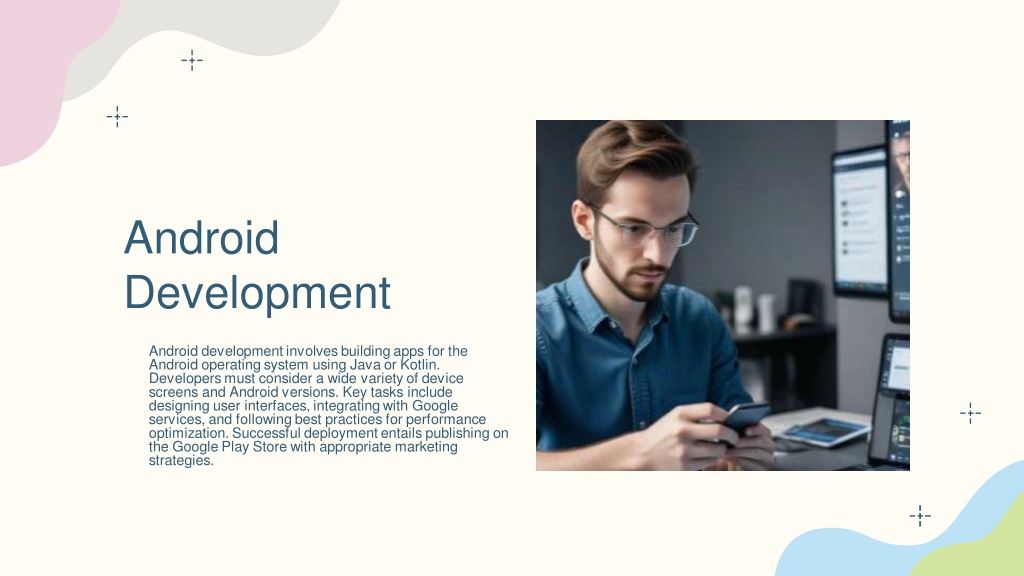 Android Development

Android development involves building apps for the Android operating system using Java or Kotlin. Developers must consider a wide variety of device screens and Android versions. Key tasks include designing user interfaces, integrating with Google services, and following best practices for performance optimization. Successful deployment entails publishing on the Google Play Store with appropriate marketing strategies.